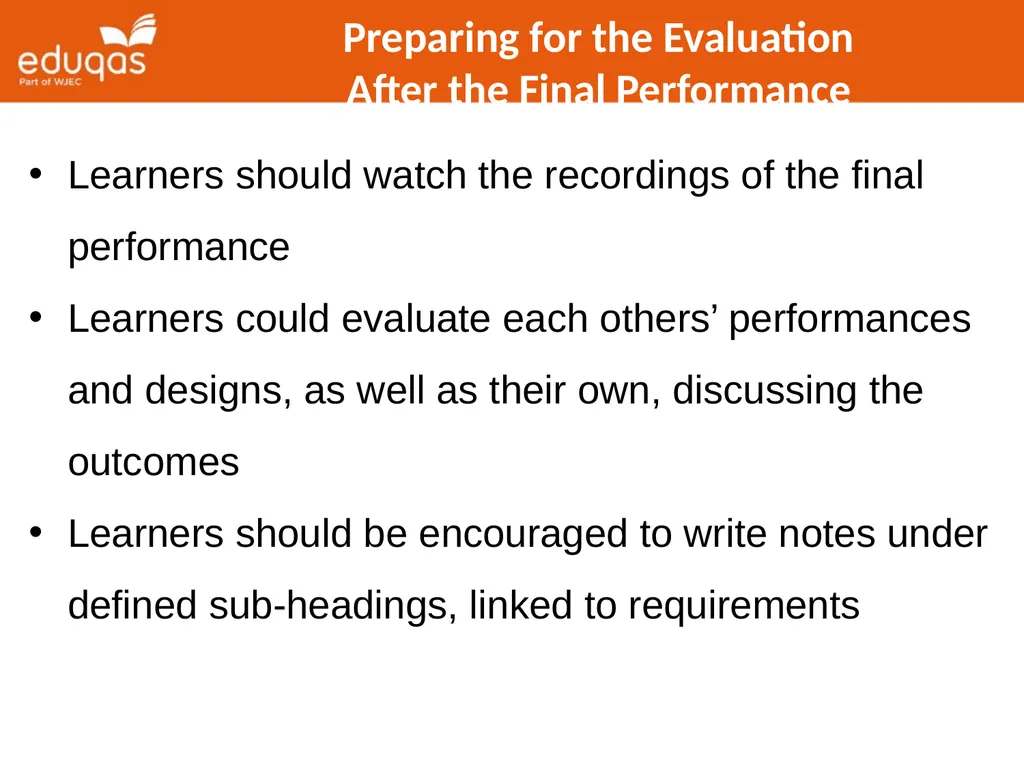 eduqas
Part of WJEC

Preparing for the Evaluation
After the Final Performance

• Learners should watch the recordings of the final performance
• Learners could evaluate each others' performances and designs, as well as their own, discussing the outcomes
• Learners should be encouraged to write notes under defined sub-headings, linked to requirements